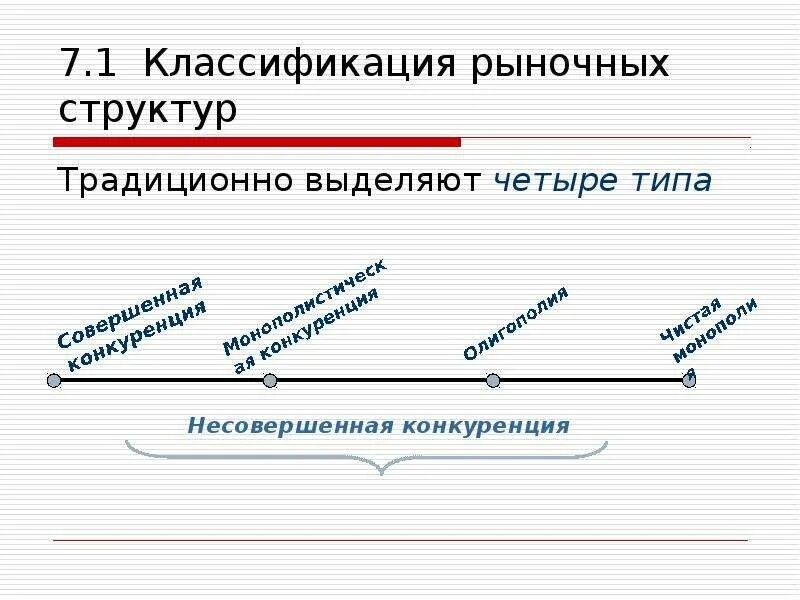 7.1 Классификация рыночных структур

Традиционно выделяют четыре типа

Совершенная конкуренция

Монополистическая конкуренция

Олигополия

Чистая монополия

Несовершенная конкуренция